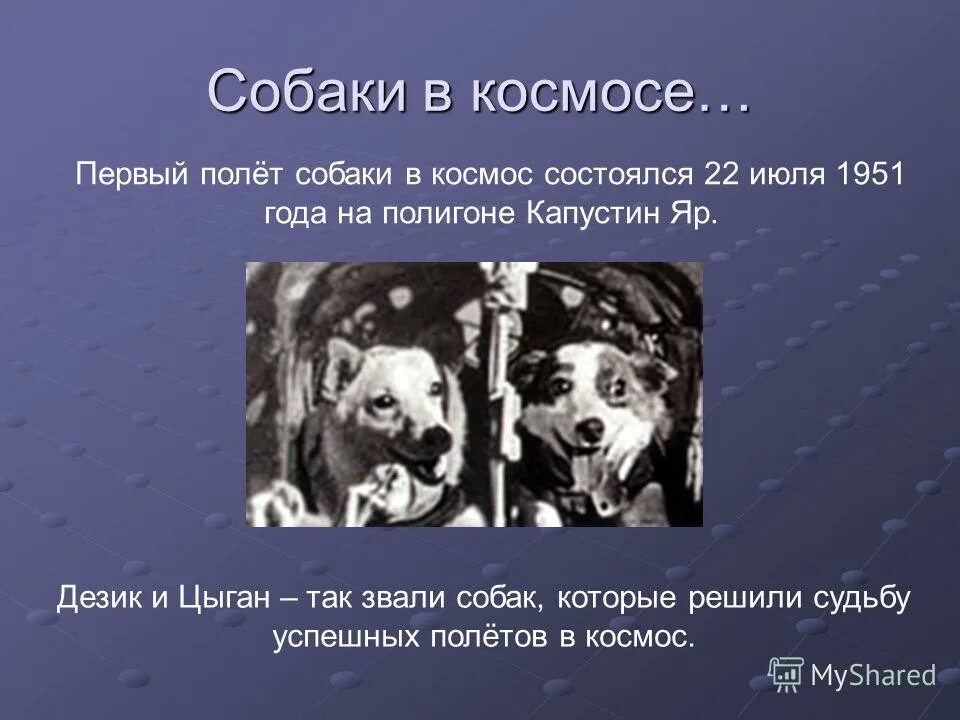 Собаки в космосе…

Первый полёт собаки в космос состоялся 22 июля 1951 года на полигоне Капустин Яр.

Дезик и Цыган – так звали собак, которые решили судьбу успешных полётов в космос.

MyShared